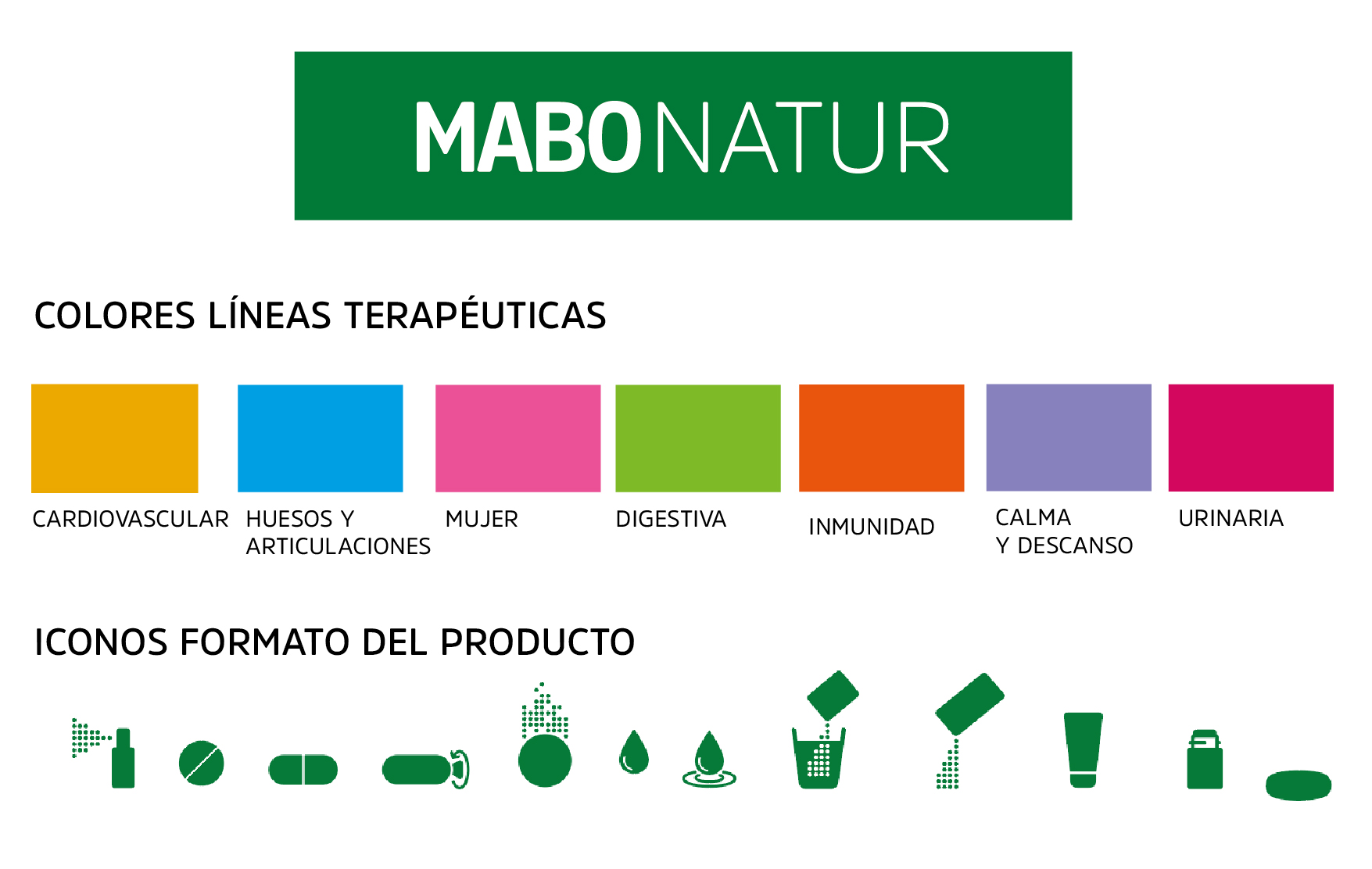 MABONATUR

COLORES LÍNEAS TERAPÉUTICAS

CARDIOVASCULAR

HUESOS Y ARTICULACIONES

MUJER

DIGESTIVA

INMUNIDAD

CALMA Y DESCANSO

URINARIA

ICONOS FORMATO DEL PRODUCTO